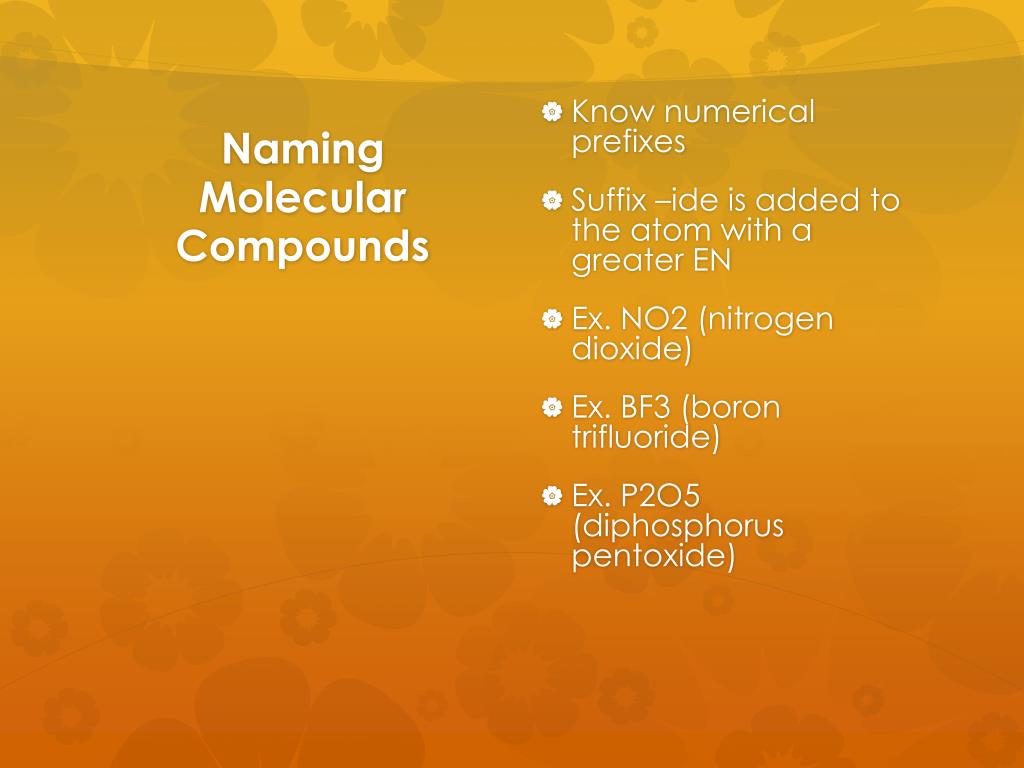 Naming Molecular Compounds

Know numerical prefixes

Suffix –ide is added to the atom with a greater EN

Ex. NO2 (nitrogen dioxide)

Ex. BF3 (boron trifluoride)

Ex. P2O5 (diphosphorus pentoxide)